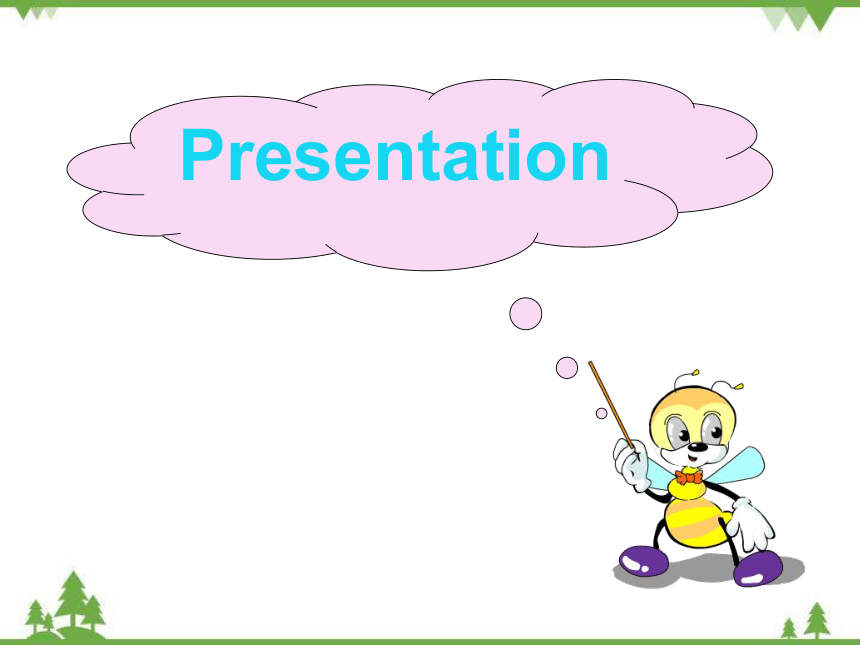 Presentation